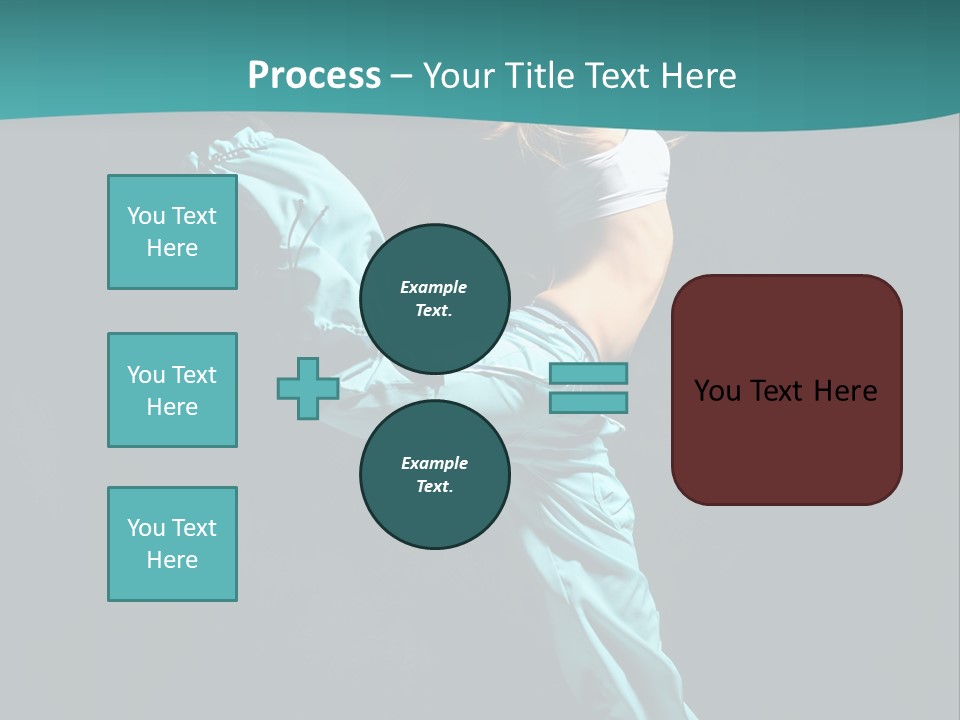 Process – Your Title Text Here

You Text Here

You Text Here

You Text Here

Example Text.

Example Text.

You Text Here